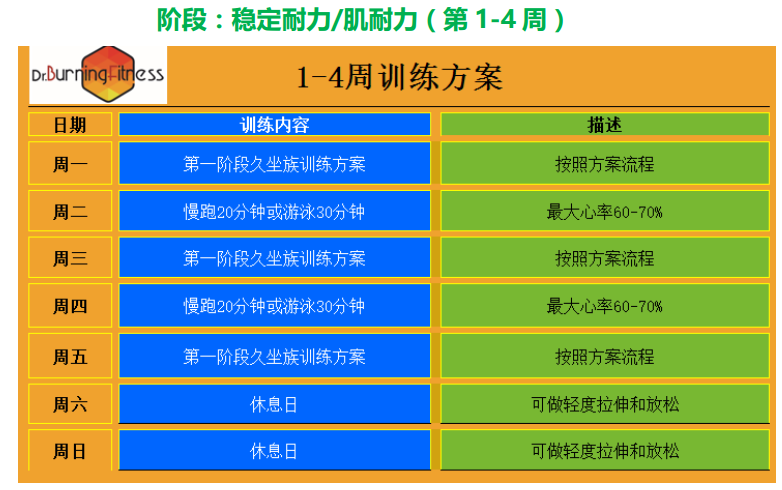 阶段：稳定耐力/肌耐力（第 1-4 周）

Dr.BurningFitness

1-4周训练方案

| 日期 | 训练内容 | 描述 |
|---|---|---|
| 周一 | 第一阶段久坐族训练方案 | 按照方案流程 |
| 周二 | 慢跑20分钟或游泳30分钟 | 最大心率60-70% |
| 周三 | 第一阶段久坐族训练方案 | 按照方案流程 |
| 周四 | 慢跑20分钟或游泳30分钟 | 最大心率60-70% |
| 周五 | 第一阶段久坐族训练方案 | 按照方案流程 |
| 周六 | 休息日 | 可做轻度拉伸和放松 |
| 周日 | 休息日 | 可做轻度拉伸和放松 |